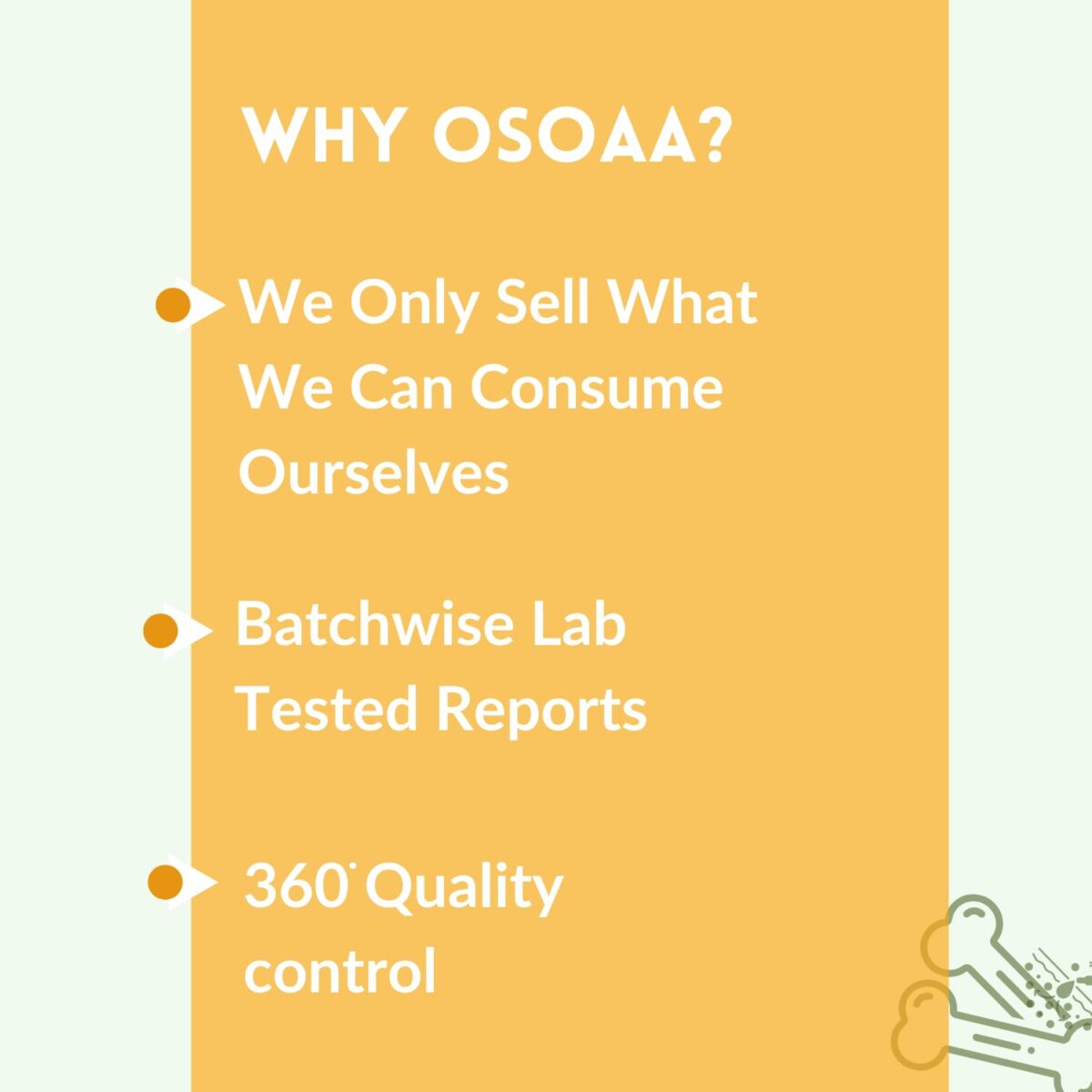 WHY OSOAA?

We Only Sell What We Can Consume Ourselves

Batchwise Lab Tested Reports

360° Quality control